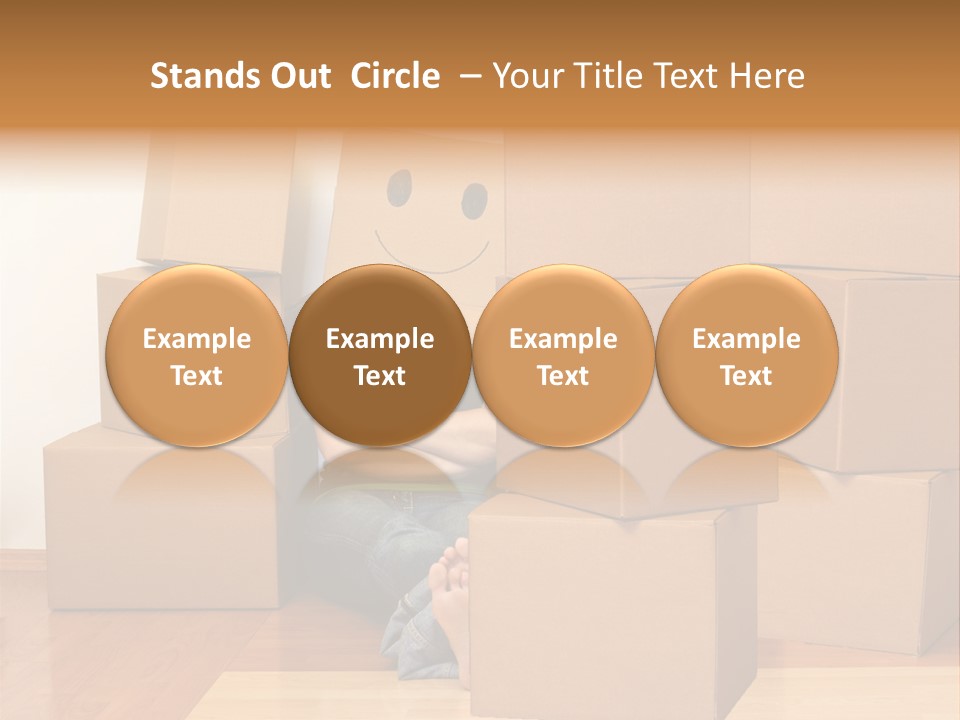 Stands Out Circle – Your Title Text Here

Example Text

Example Text

Example Text

Example Text